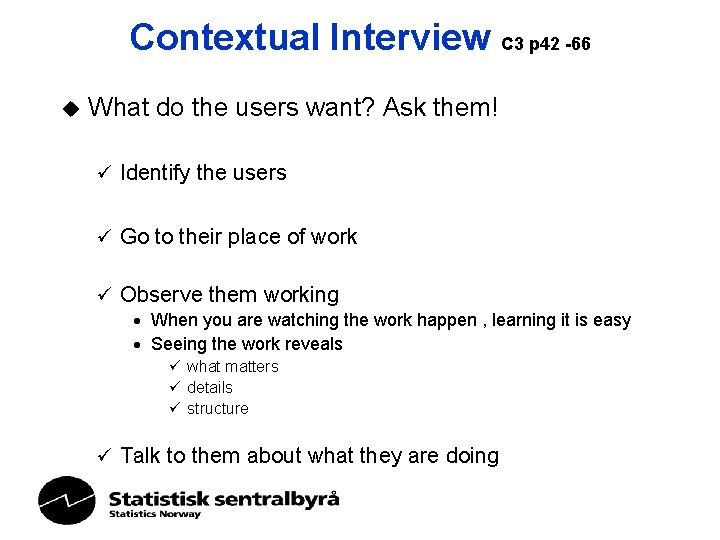 Contextual Interview C3 p42 -66

◆ What do the users want? Ask them!

✓ Identify the users

✓ Go to their place of work

✓ Observe them working
• When you are watching the work happen , learning it is easy
• Seeing the work reveals
✓ what matters
✓ details
✓ structure

✓ Talk to them about what they are doing

Statistisk sentralbyrå
Statistics Norway